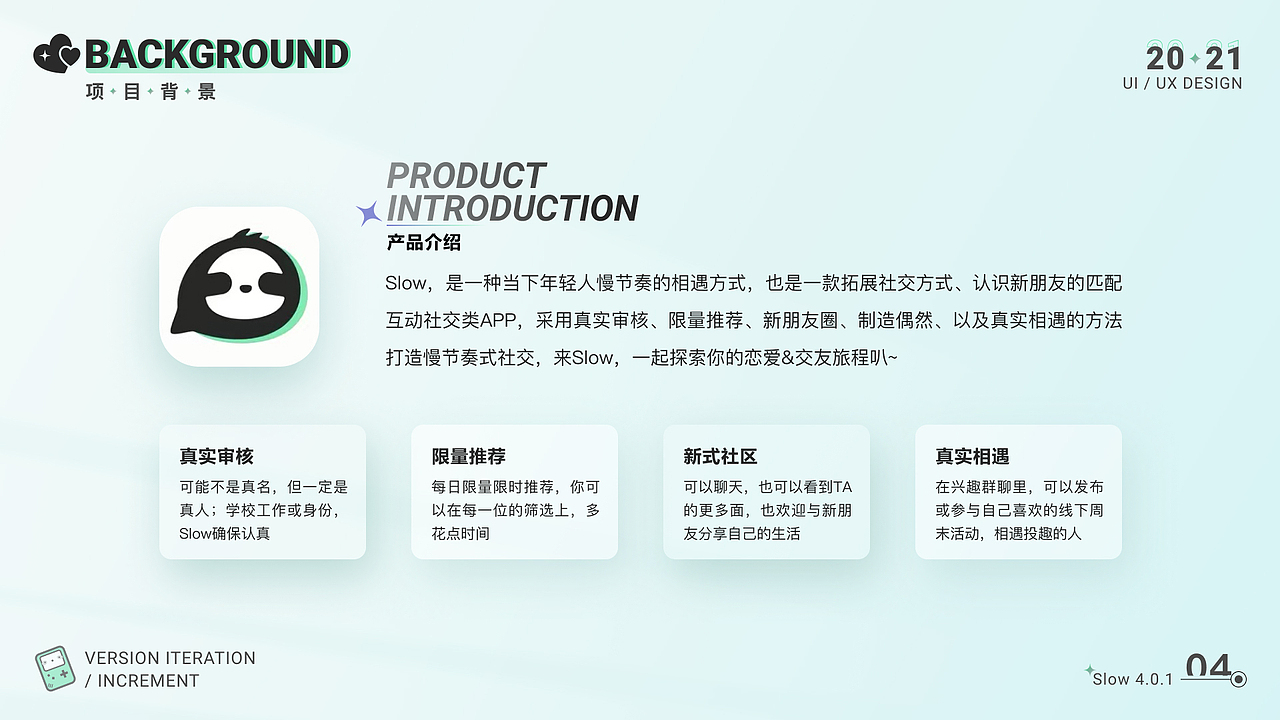 BACKGROUND
项 目 背 景

20 21
UI / UX DESIGN

PRODUCT INTRODUCTION
产品介绍

Slow，是一种当下年轻人慢节奏的相遇方式，也是一款拓展社交方式、认识新朋友的匹配互动社交类APP，采用真实审核、限量推荐、新朋友圈、制造偶然、以及真实相遇的方法打造慢节奏式社交，来Slow，一起探索你的恋爱&交友旅程叭~

真实审核
可能不是真名，但一定是真人；学校工作或身份，Slow确保认真

限量推荐
每日限量限时推荐，你可以在每一位的筛选上，多花点时间

新式社区
可以聊天，也可以看到TA的更多面，也欢迎与新朋友分享自己的生活

真实相遇
在兴趣群聊里，可以发布或参与自己喜欢的线下周末活动，相遇投趣的人

VERSION ITERATION / INCREMENT

Slow 4.0.1
04